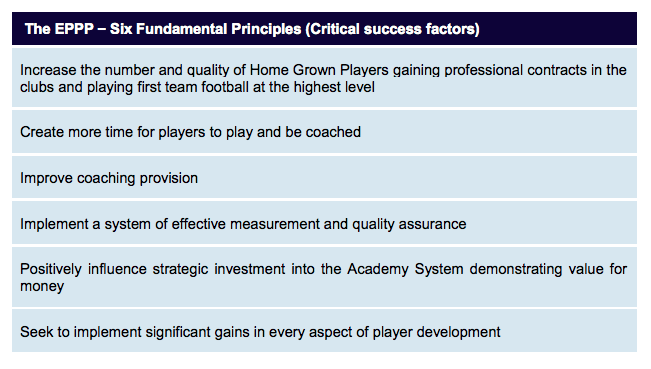 | The EPPP – Six Fundamental Principles (Critical success factors) |
|---|
| Increase the number and quality of Home Grown Players gaining professional contracts in the clubs and playing first team football at the highest level |
| Create more time for players to play and be coached |
| Improve coaching provision |
| Implement a system of effective measurement and quality assurance |
| Positively influence strategic investment into the Academy System demonstrating value for money |
| Seek to implement significant gains in every aspect of player development |